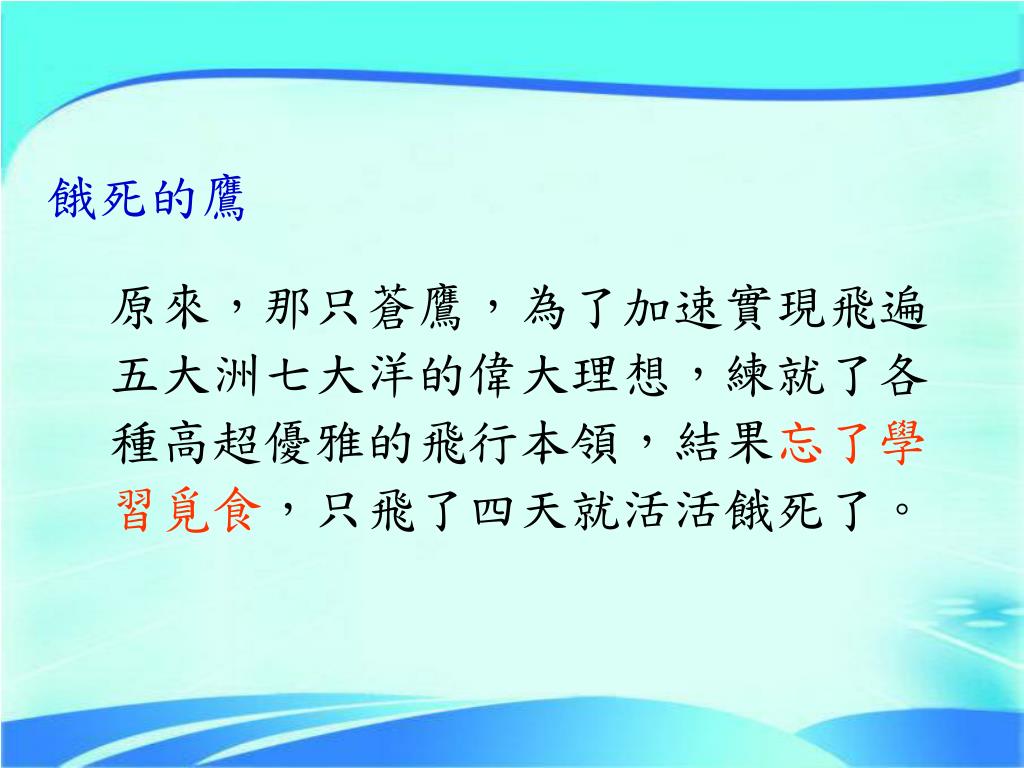 餓死的鷹

原來，那只蒼鷹，為了加速實現飛遍五大洲七大洋的偉大理想，練就了各種高超優雅的飛行本領，結果忘了學習覓食，只飛了四天就活活餓死了。